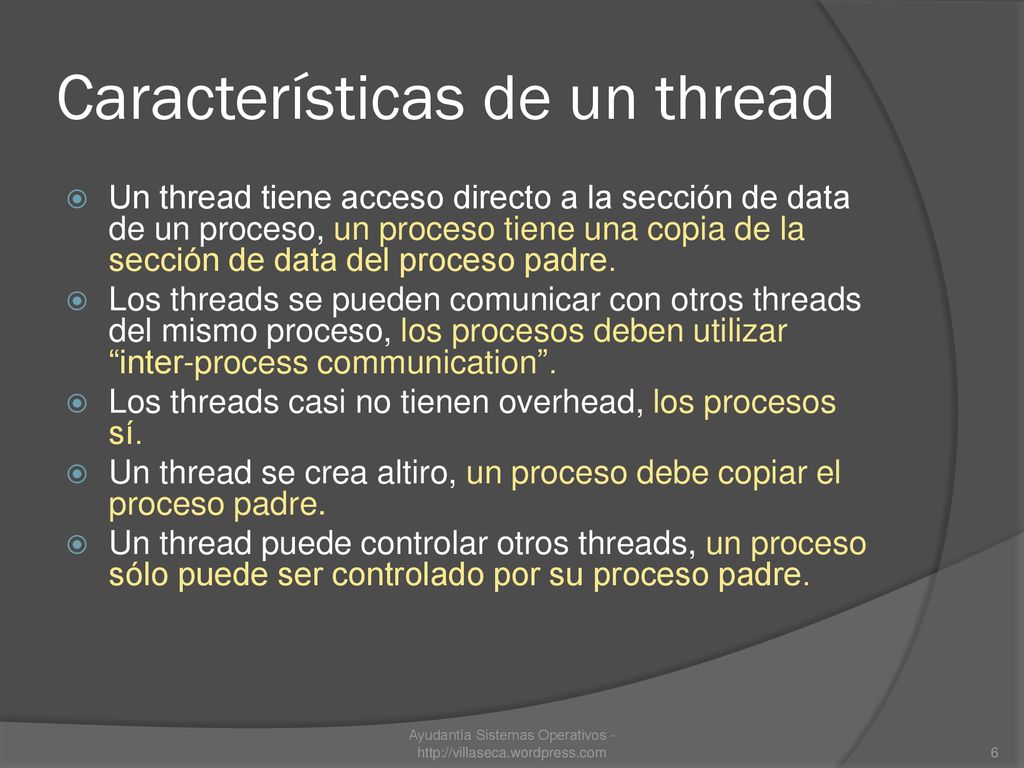 Características de un thread

Un thread tiene acceso directo a la sección de data de un proceso, un proceso tiene una copia de la sección de data del proceso padre.

Los threads se pueden comunicar con otros threads del mismo proceso, los procesos deben utilizar “inter-process communication”.

Los threads casi no tienen overhead, los procesos sí.

Un thread se crea altiro, un proceso debe copiar el proceso padre.

Un thread puede controlar otros threads, un proceso sólo puede ser controlado por su proceso padre.

Ayudantía Sistemas Operativos - http://villaseca.wordpress.com

6